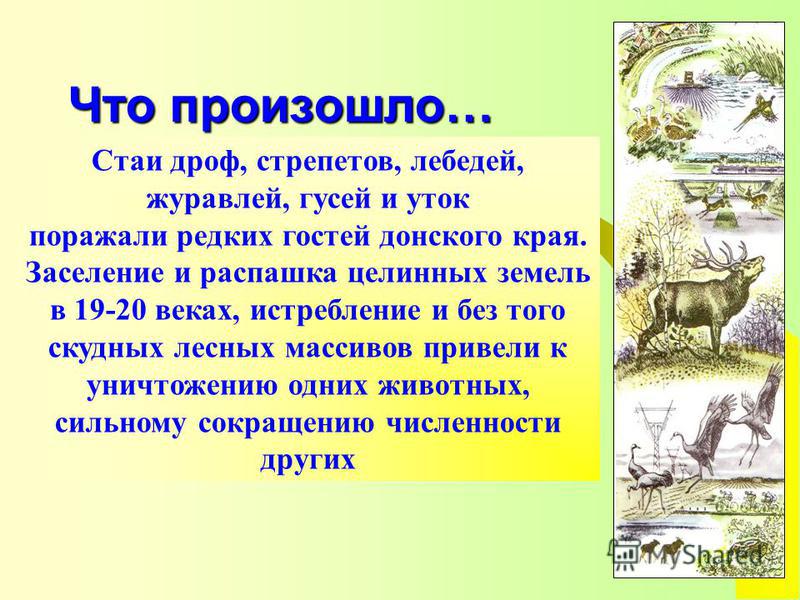 Что произошло…

Стаи дроф, стрепетов, лебедей, журавлей, гусей и уток поражали редких гостей донского края. Заселение и распашка целинных земель в 19-20 веках, истребление и без того скудных лесных массивов привели к уничтожению одних животных, сильному сокращению численности других

MyShared